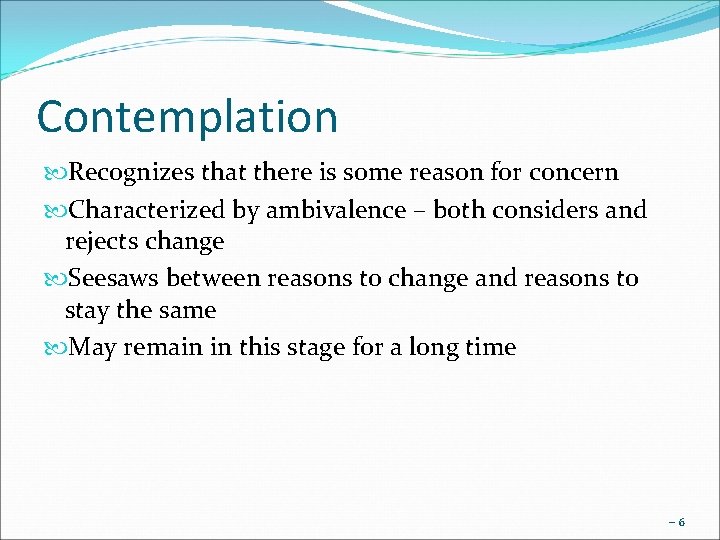 Contemplation

Recognizes that there is some reason for concern

Characterized by ambivalence – both considers and rejects change

Seesaws between reasons to change and reasons to stay the same

May remain in this stage for a long time

– 6